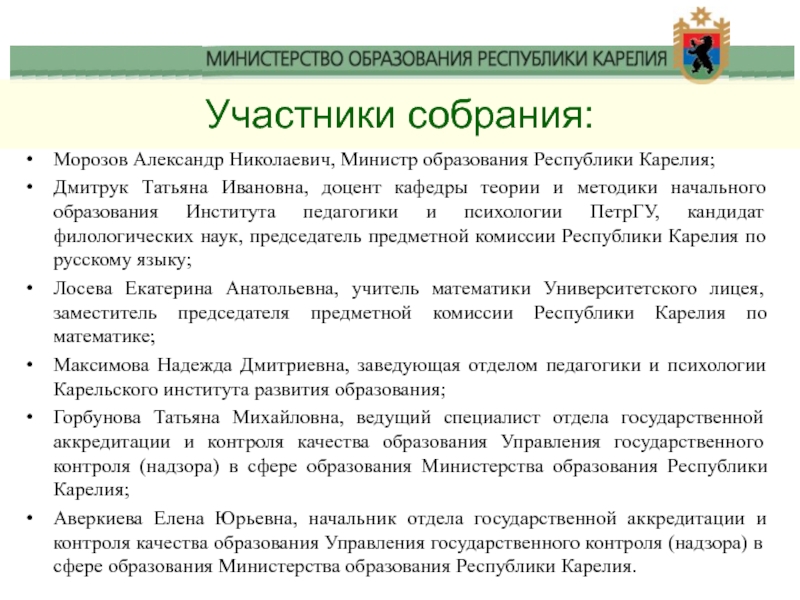 МИНИСТЕРСТВО ОБРАЗОВАНИЯ РЕСПУБЛИКИ КАРЕЛИЯ

Участники собрания:

• Морозов Александр Николаевич, Министр образования Республики Карелия;
• Дмитрук Татьяна Ивановна, доцент кафедры теории и методики начального образования Института педагогики и психологии ПетрГУ, кандидат филологических наук, председатель предметной комиссии Республики Карелия по русскому языку;
• Лосева Екатерина Анатольевна, учитель математики Университетского лицея, заместитель председателя предметной комиссии Республики Карелия по математике;
• Максимова Надежда Дмитриевна, заведующая отделом педагогики и психологии Карельского института развития образования;
• Горбунова Татьяна Михайловна, ведущий специалист отдела государственной аккредитации и контроля качества образования Управления государственного контроля (надзора) в сфере образования Министерства образования Республики Карелия;
• Аверкиева Елена Юрьевна, начальник отдела государственной аккредитации и контроля качества образования Управления государственного контроля (надзора) в сфере образования Министерства образования Республики Карелия.